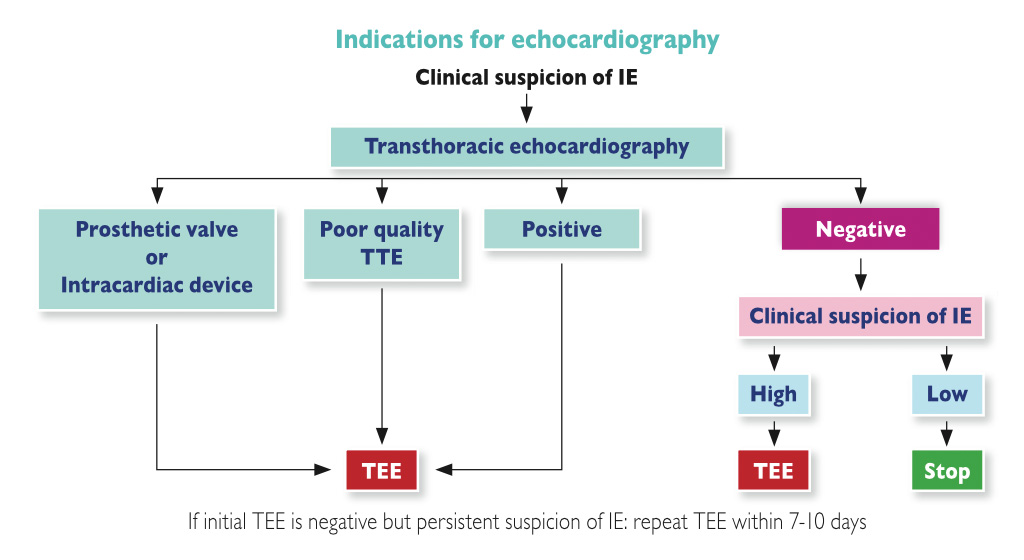 Indications for echocardiography

Clinical suspicion of IE

Transthoracic echocardiography

Prosthetic valve or Intracardiac device

Poor quality TTE

Positive

Negative

Clinical suspicion of IE

High

Low

TEE

TEE

Stop

If initial TEE is negative but persistent suspicion of IE: repeat TEE within 7-10 days